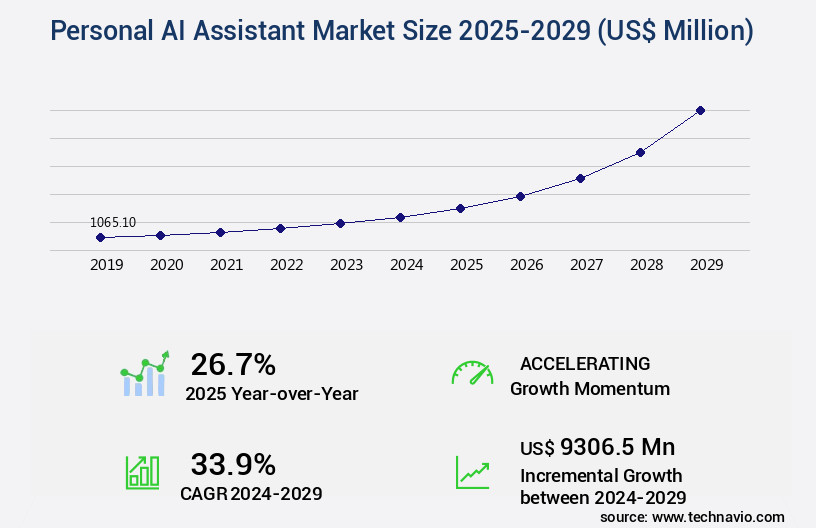 Personal AI Assistant Market Size 2025-2029 (US$ Million)

1065.10

2019 2020 2021 2022 2023 2024 2025 2026 2027 2028 2029

26.7%
2025 Year-over-Year

ACCELERATING
Growth Momentum

33.9%
CAGR 2024-2029

US$ 9306.5 Mn
Incremental Growth between 2024-2029

source: www.technavio.com